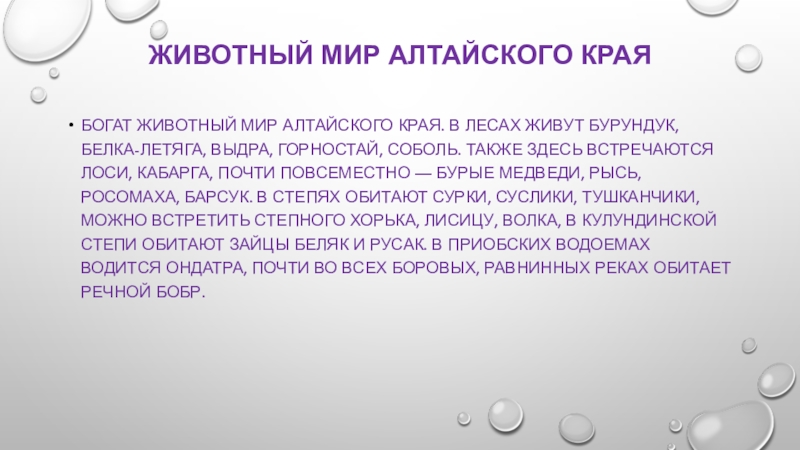 ЖИВОТНЫЙ МИР АЛТАЙСКОГО КРАЯ

• БОГАТ ЖИВОТНЫЙ МИР АЛТАЙСКОГО КРАЯ. В ЛЕСАХ ЖИВУТ БУРУНДУК, БЕЛКА-ЛЕТЯГА, ВЫДРА, ГОРНОСТАЙ, СОБОЛЬ. ТАКЖЕ ЗДЕСЬ ВСТРЕЧАЮТСЯ ЛОСИ, КАБАРГА, ПОЧТИ ПОВСЕМЕСТНО — БУРЫЕ МЕДВЕДИ, РЫСЬ, РОСОМАХА, БАРСУК. В СТЕПЯХ ОБИТАЮТ СУРКИ, СУСЛИКИ, ТУШКАНЧИКИ, МОЖНО ВСТРЕТИТЬ СТЕПНОГО ХОРЬКА, ЛИСИЦУ, ВОЛКА, В КУЛУНДИНСКОЙ СТЕПИ ОБИТАЮТ ЗАЙЦЫ БЕЛЯК И РУСАК. В ПРИОБСКИХ ВОДОЕМАХ ВОДИТСЯ ОНДАТРА, ПОЧТИ ВО ВСЕХ БОРОВЫХ, РАВНИННЫХ РЕКАХ ОБИТАЕТ РЕЧНОЙ БОБР.